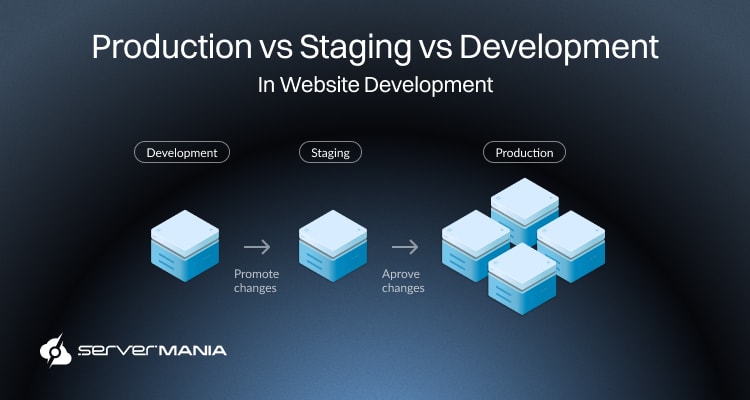 Production vs Staging vs Development

In Website Development

Development

Staging

Production

Promote changes

Aprove changes

SERVERMANIA